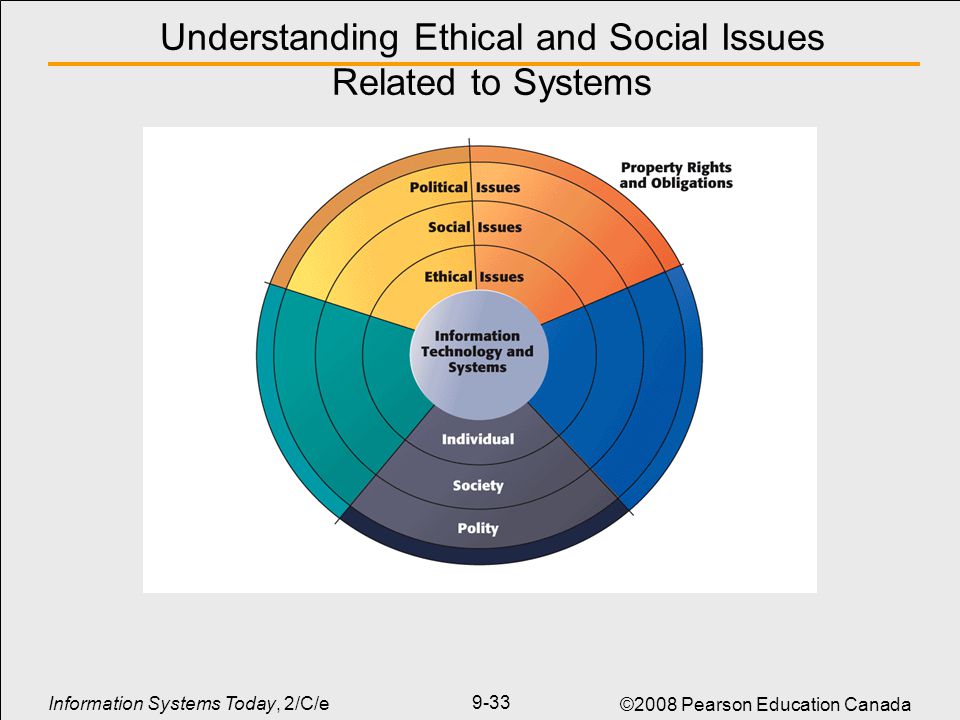 Understanding Ethical and Social Issues Related to Systems

Property Rights and Obligations

Political Issues

Social Issues

Ethical Issues

Information Technology and Systems

Individual

Society

Polity

Information Systems Today, 2/C/e

9-33

©2008 Pearson Education Canada